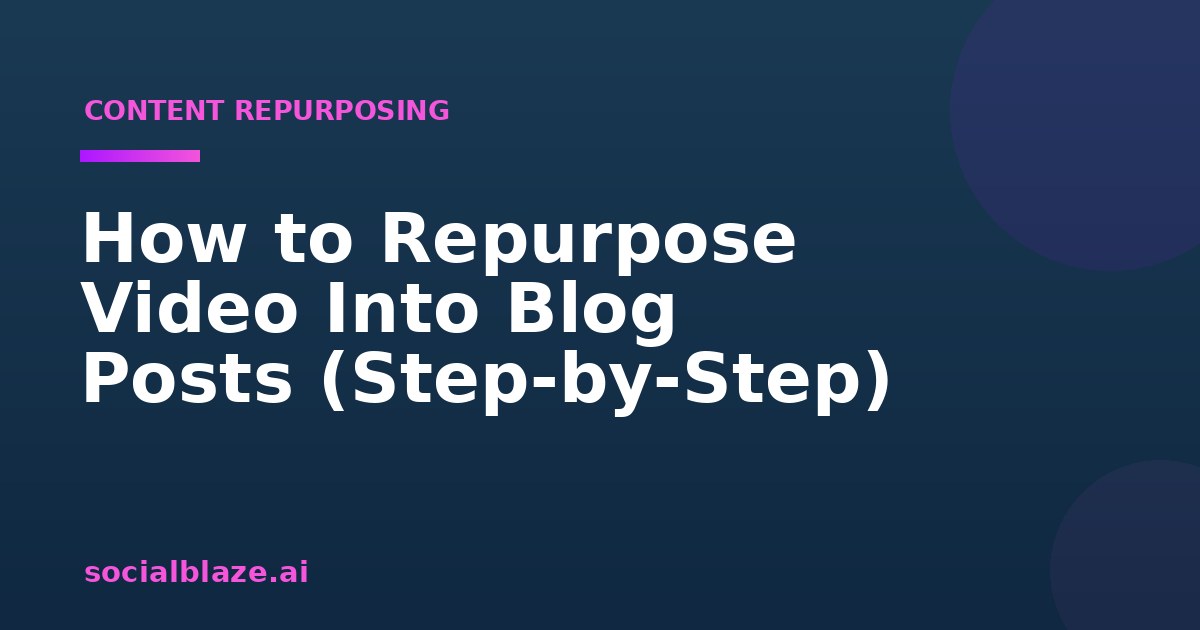 CONTENT REPURPOSING

How to Repurpose Video Into Blog Posts (Step-by-Step)

socialblaze.ai